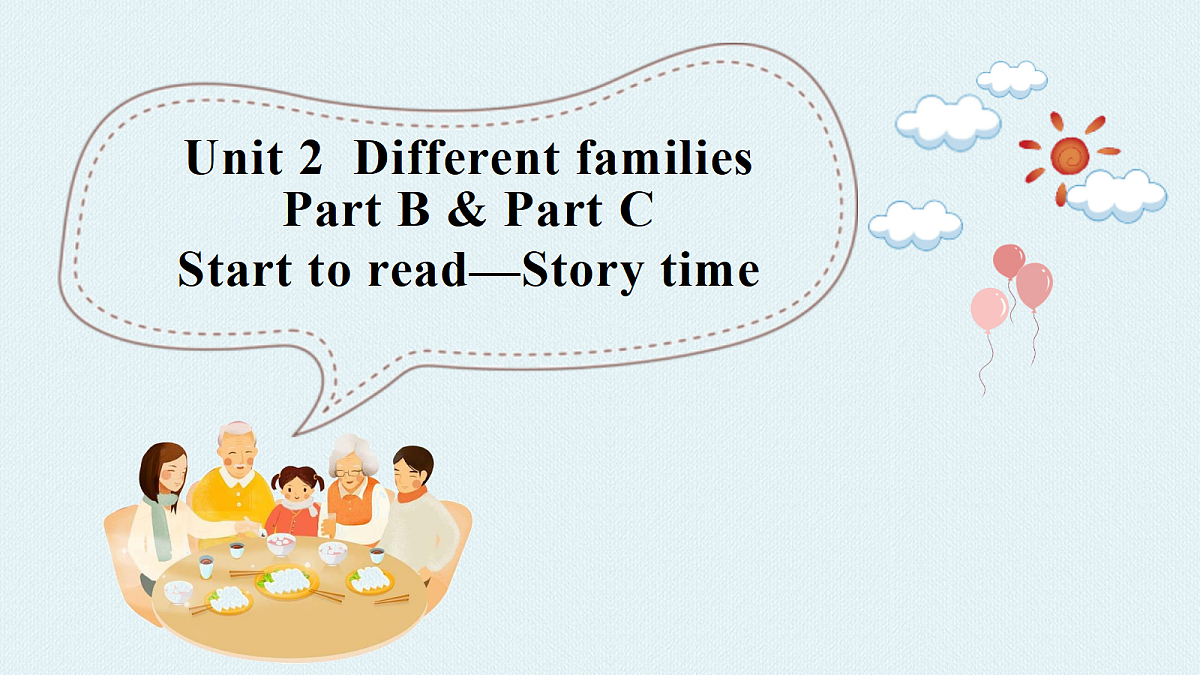 Unit 2 Different families
Part B & Part C
Start to read—Story time